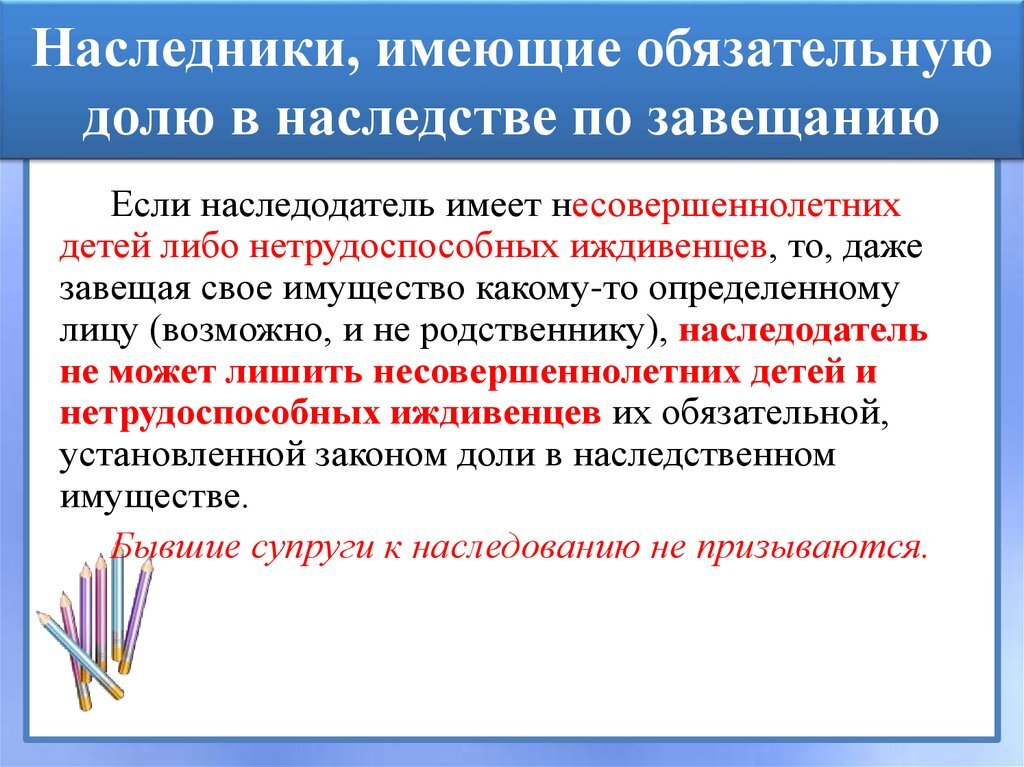 Наследники, имеющие обязательную долю в наследстве по завещанию

Если наследодатель имеет несовершеннолетних детей либо нетрудоспособных иждивенцев, то, даже завещая свое имущество какому-то определенному лицу (возможно, и не родственнику), наследодатель не может лишить несовершеннолетних детей и нетрудоспособных иждивенцев их обязательной, установленной законом доли в наследственном имуществе.

Бывшие супруги к наследованию не призываются.